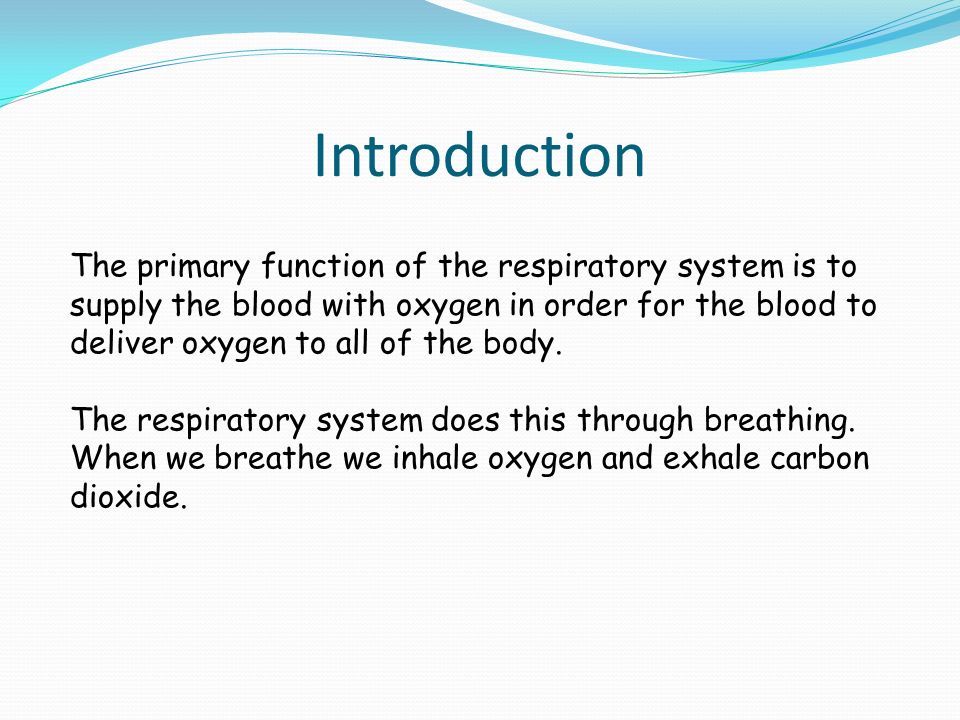 Introduction

The primary function of the respiratory system is to supply the blood with oxygen in order for the blood to deliver oxygen to all of the body.

The respiratory system does this through breathing. When we breathe we inhale oxygen and exhale carbon dioxide.